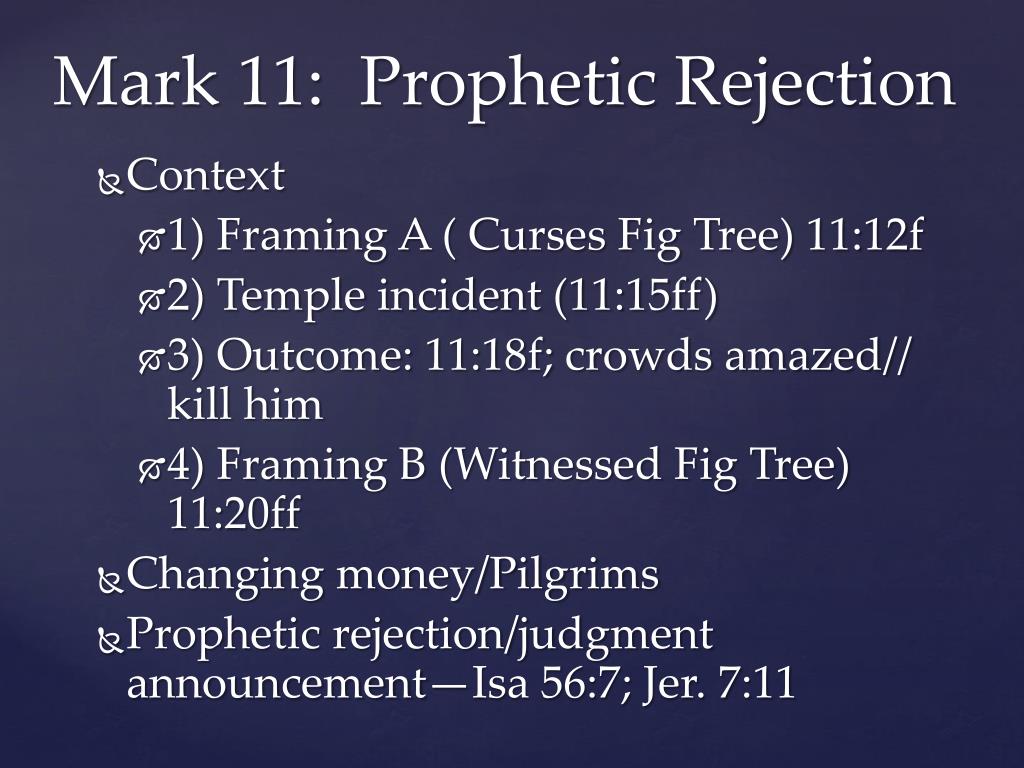 Mark 11: Prophetic Rejection

Context

1) Framing A ( Curses Fig Tree) 11:12f

2) Temple incident (11:15ff)

3) Outcome: 11:18f; crowds amazed// kill him

4) Framing B (Witnessed Fig Tree) 11:20ff

Changing money/Pilgrims

Prophetic rejection/judgment announcement—Isa 56:7; Jer. 7:11